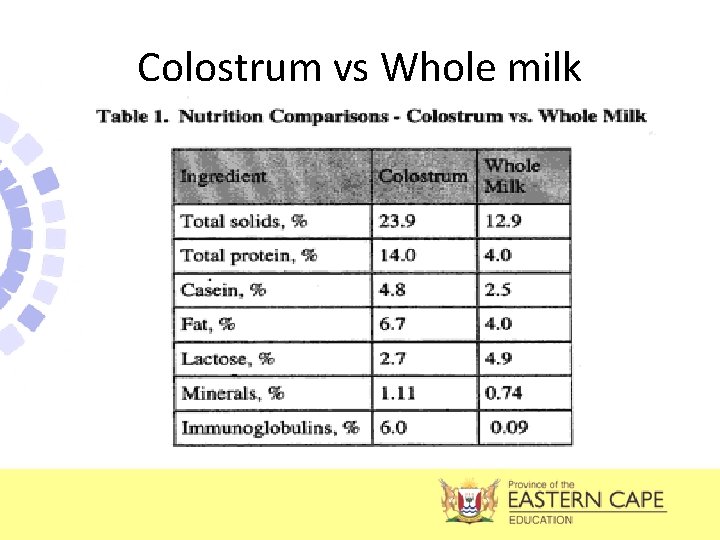 Colostrum vs Whole milk

Table 1. Nutrition Comparisons - Colostrum vs. Whole Milk

| Ingredient | Colostrum | Whole Milk |
|---|---|---|
| Total solids, % | 23.9 | 12.9 |
| Total protein, % | 14.0 | 4.0 |
| Casein, % | 4.8 | 2.5 |
| Fat, % | 6.7 | 4.0 |
| Lactose, % | 2.7 | 4.9 |
| Minerals, % | 1.11 | 0.74 |
| Immunoglobulins, % | 6.0 | 0.09 |

Province of the
EASTERN CAPE
EDUCATION